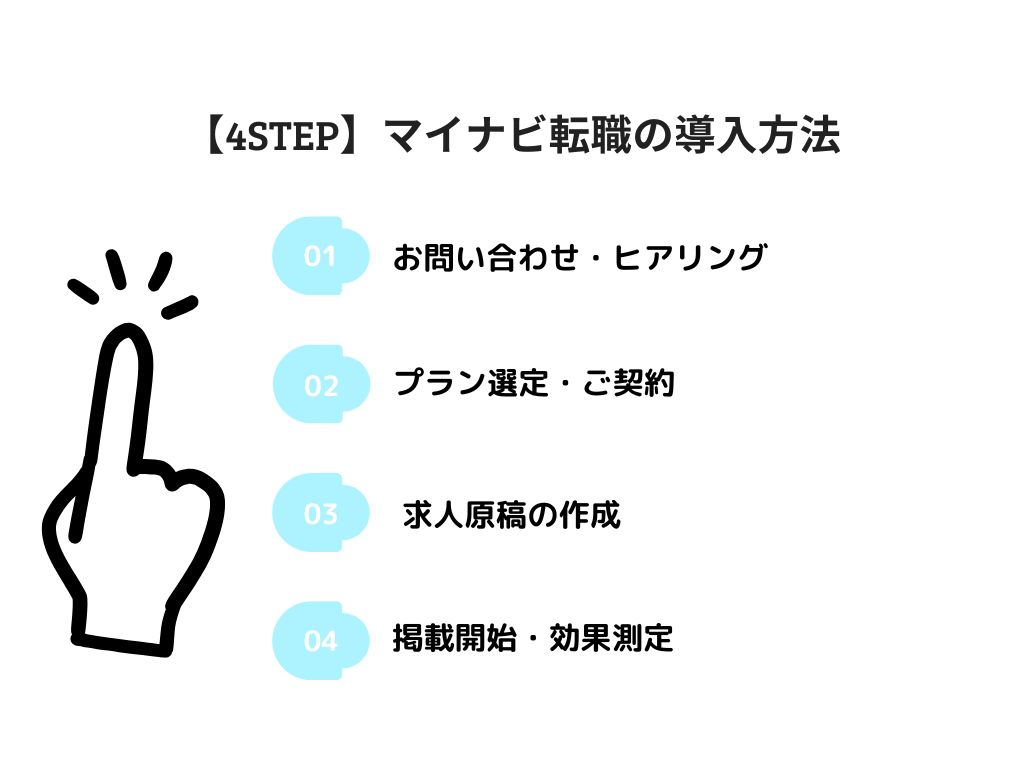 【4STEP】マイナビ転職の導入方法

01 お問い合わせ・ヒアリング

02 プラン選定・ご契約

03 求人原稿の作成

04 掲載開始・効果測定